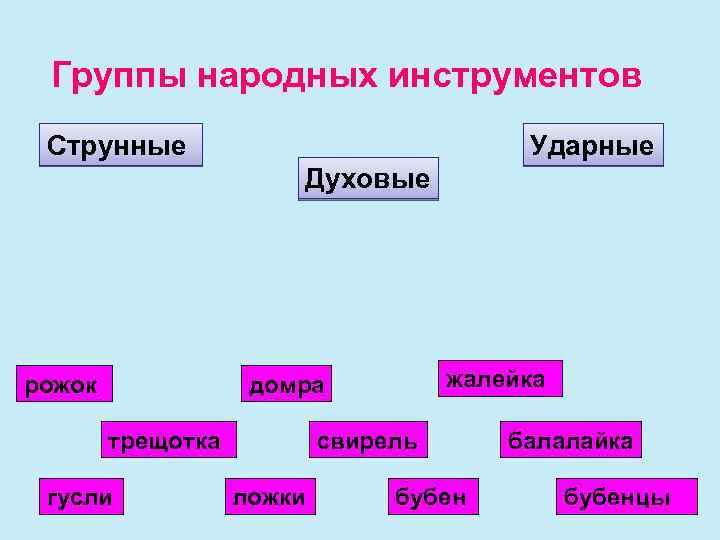 Группы народных инструментов

Струнные

Духовые

Ударные

рожок

домра

жалейка

трещотка

свирель

балалайка

гусли

ложки

бубен

бубенцы